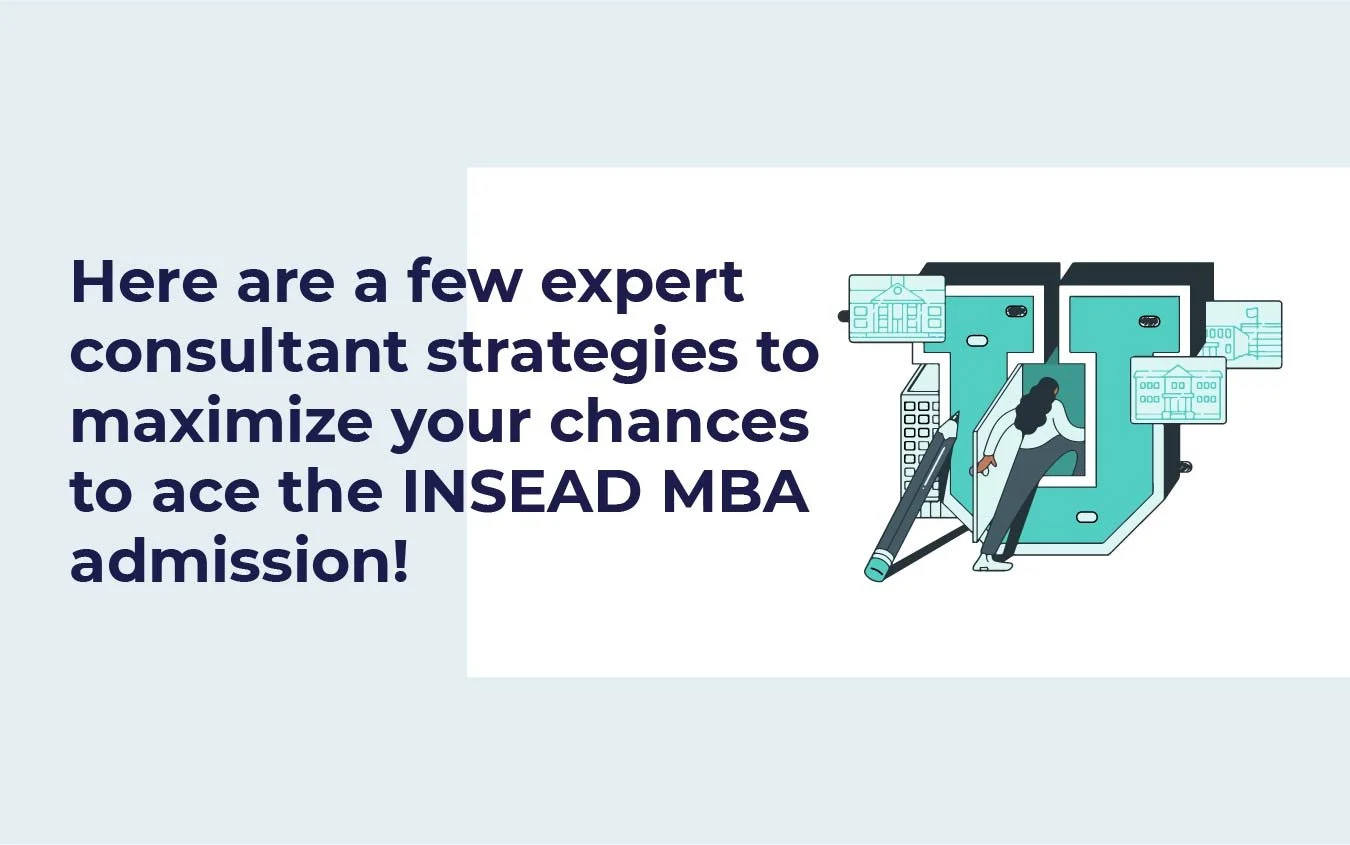 Here are a few expert consultant strategies to maximize your chances to ace the INSEAD MBA admission!